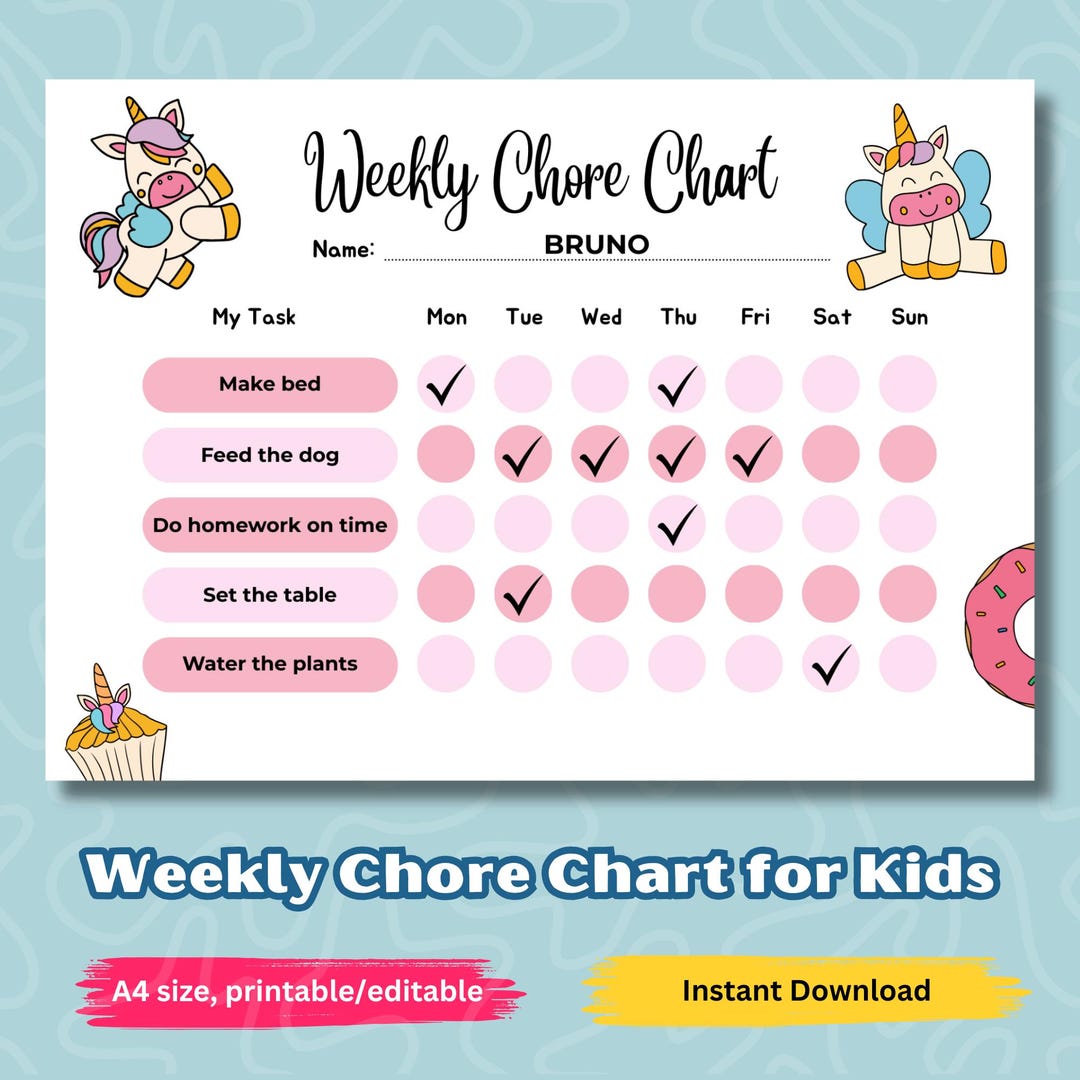 Weekly Chore Chart

Name: BRUNO

| My Task | Mon | Tue | Wed | Thu | Fri | Sat | Sun |
|---|---|---|---|---|---|---|---|
| Make bed | ✓ | | | ✓ | | | |
| Feed the dog | | ✓ | ✓ | ✓ | ✓ | | |
| Do homework on time | | | | ✓ | | | |
| Set the table | | ✓ | | | | | |
| Water the plants | | | | | | ✓ | |

Weekly Chore Chart for Kids

A4 size, printable/editable

Instant Download